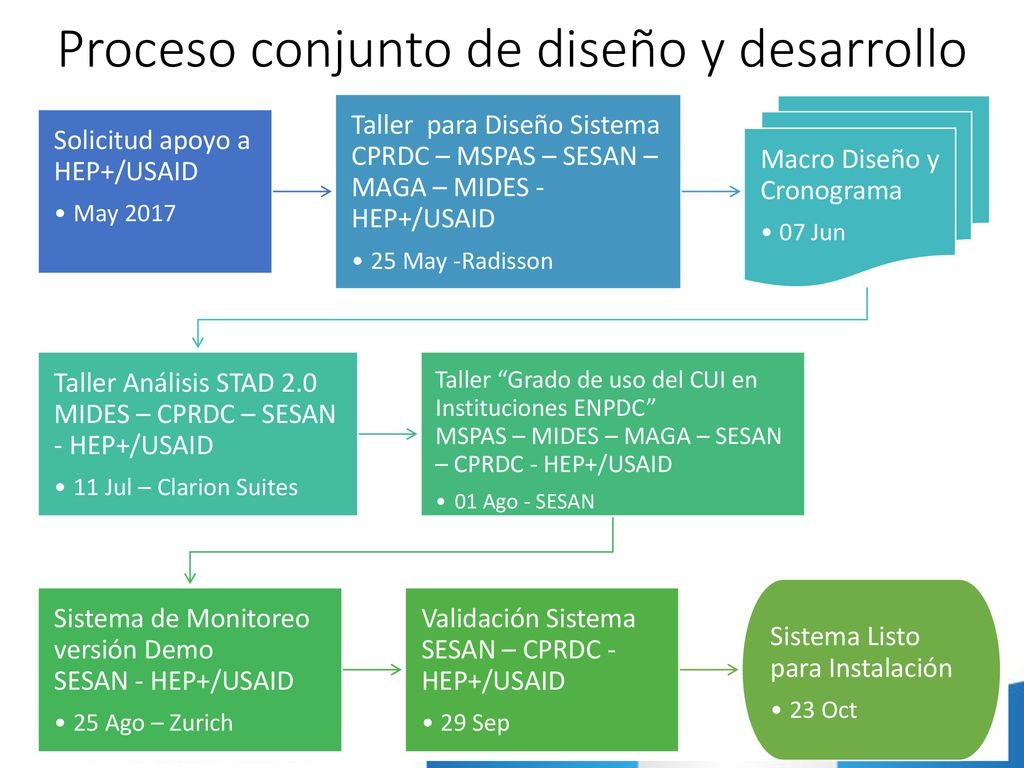 Proceso conjunto de diseño y desarrollo

Solicitud apoyo a HEP+/USAID

• May 2017

Taller para Diseño Sistema CPRDC – MSPAS – SESAN – MAGA – MIDES - HEP+/USAID

• 25 May -Radisson

Macro Diseño y Cronograma

• 07 Jun

Taller Análisis STAD 2.0 MIDES – CPRDC – SESAN - HEP+/USAID

• 11 Jul – Clarion Suites

Taller “Grado de uso del CUI en Instituciones ENPDC”
MSPAS – MIDES – MAGA – SESAN – CPRDC - HEP+/USAID

• 01 Ago - SESAN

Sistema de Monitoreo versión Demo
SESAN - HEP+/USAID

• 25 Ago – Zurich

Validación Sistema SESAN – CPRDC - HEP+/USAID

• 29 Sep

Sistema Listo para Instalación

• 23 Oct